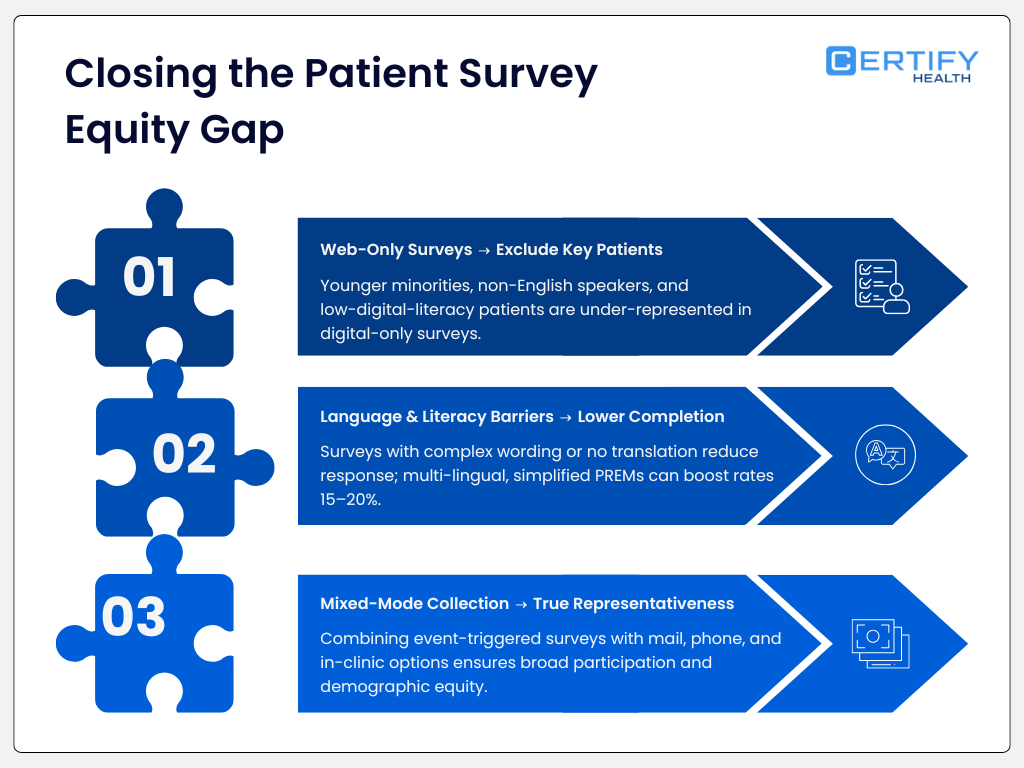 Closing the Patient Survey Equity Gap

CERTIFY HEALTH

01

Web-Only Surveys → Exclude Key Patients

Younger minorities, non-English speakers, and low-digital-literacy patients are under-represented in digital-only surveys.

02

Language & Literacy Barriers → Lower Completion

Surveys with complex wording or no translation reduce response; multi-lingual, simplified PREMs can boost rates 15–20%.

03

Mixed-Mode Collection → True Representativeness

Combining event-triggered surveys with mail, phone, and in-clinic options ensures broad participation and demographic equity.